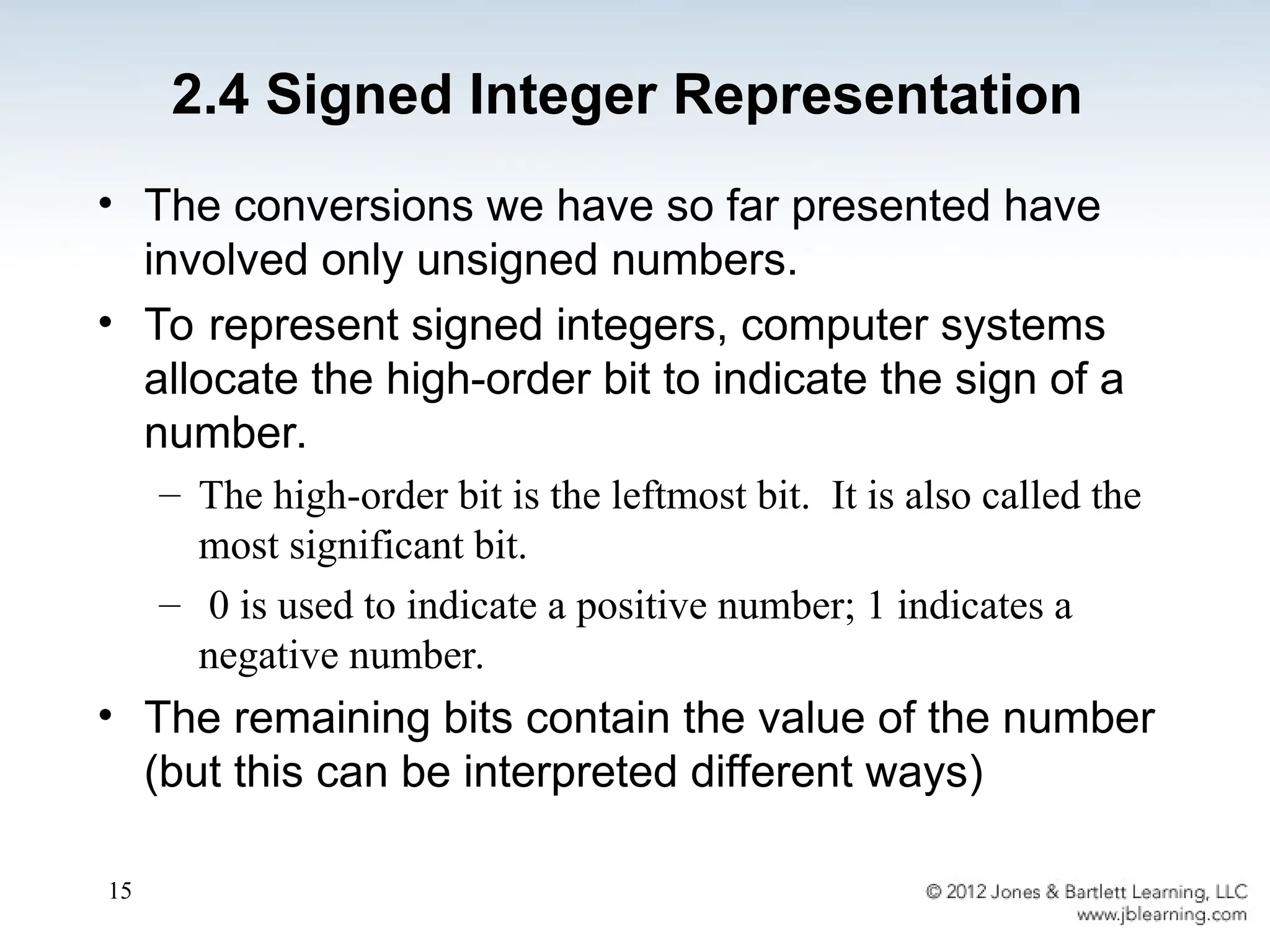 2.4 Signed Integer Representation

• The conversions we have so far presented have involved only unsigned numbers.

• To represent signed integers, computer systems allocate the high-order bit to indicate the sign of a number.

– The high-order bit is the leftmost bit. It is also called the most significant bit.

– 0 is used to indicate a positive number; 1 indicates a negative number.

• The remaining bits contain the value of the number (but this can be interpreted different ways)

15

© 2012 Jones & Bartlett Learning, LLC
www.jblearning.com